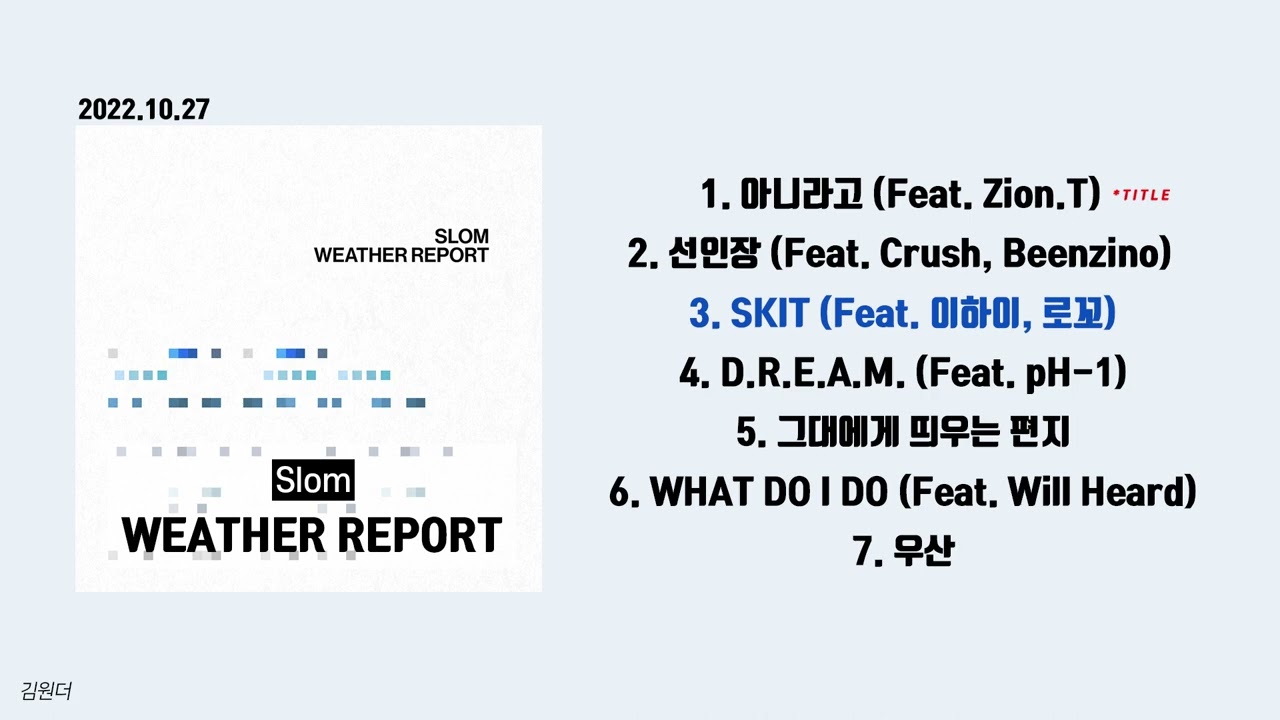 2022.10.27

SLOM
WEATHER REPORT

Slom
WEATHER REPORT

1. 아니라고 (Feat. Zion.T) *TITLE
2. 선인장 (Feat. Crush, Beenzino)
3. SKIT (Feat. 이하이, 로꼬)
4. D.R.E.A.M. (Feat. pH-1)
5. 그대에게 띄우는 편지
6. WHAT DO I DO (Feat. Will Heard)
7. 우산

김원더